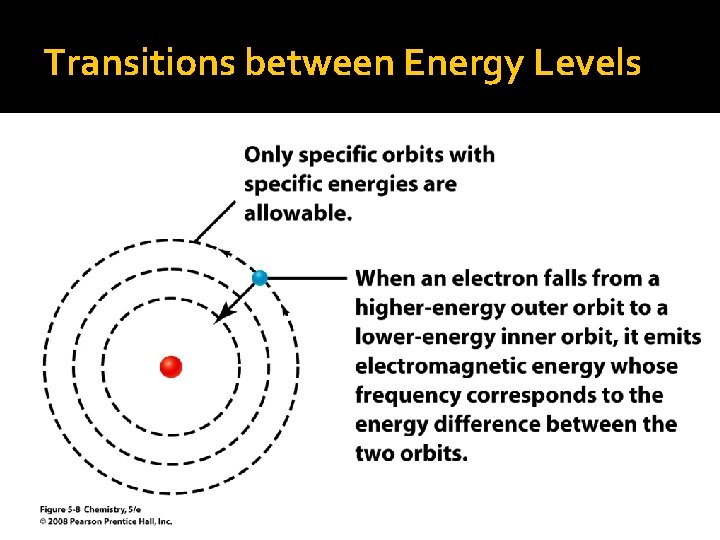 Transitions between Energy Levels

Only specific orbits with specific energies are allowable.

When an electron falls from a higher-energy outer orbit to a lower-energy inner orbit, it emits electromagnetic energy whose frequency corresponds to the energy difference between the two orbits.

Figure 5-8 Chemistry, 5/e
© 2008 Pearson Prentice Hall, Inc.